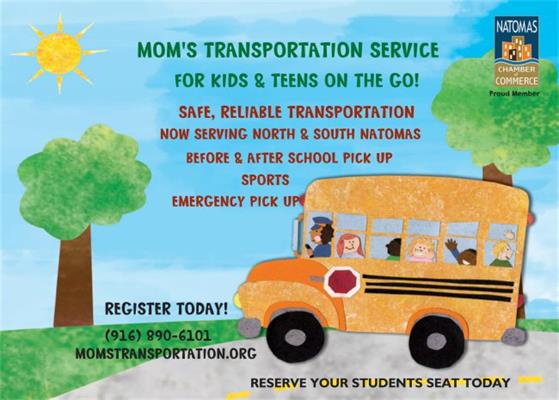 NATOMAS
CHAMBER of COMMERCE
Proud Member

MOM'S TRANSPORTATION SERVICE

FOR KIDS & TEENS ON THE GO!

SAFE, RELIABLE TRANSPORTATION

NOW SERVING NORTH & SOUTH NATOMAS

BEFORE & AFTER SCHOOL PICK UP

SPORTS

EMERGENCY PICK UP

REGISTER TODAY!

(916) 890-6101
MOMSTRANSPORTATION.ORG

RESERVE YOUR STUDENTS SEAT TODAY